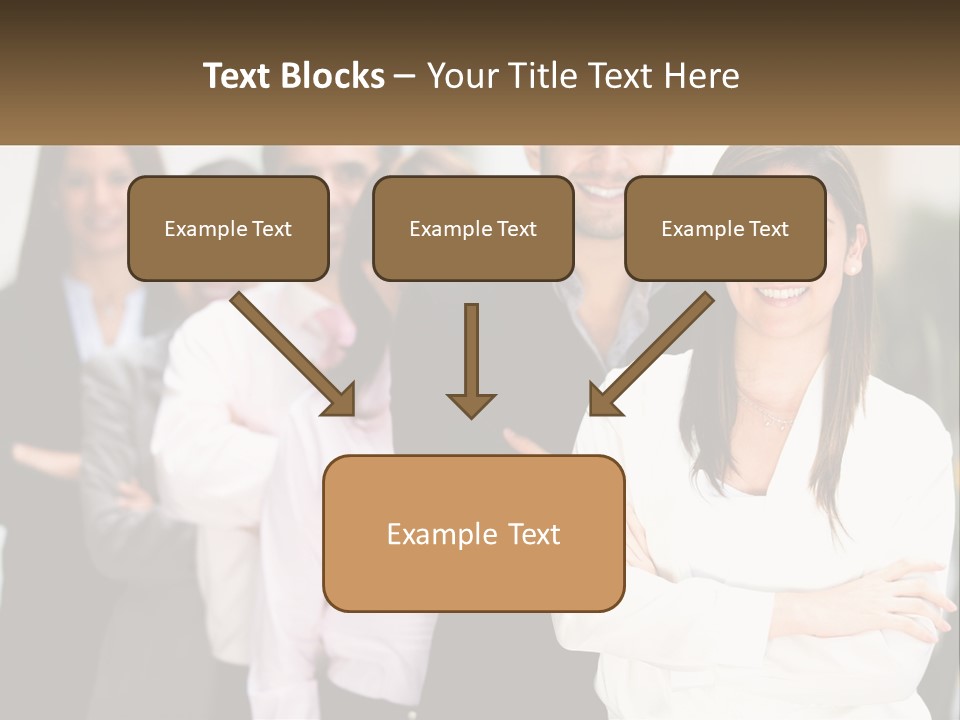 Text Blocks – Your Title Text Here

Example Text

Example Text

Example Text

Example Text